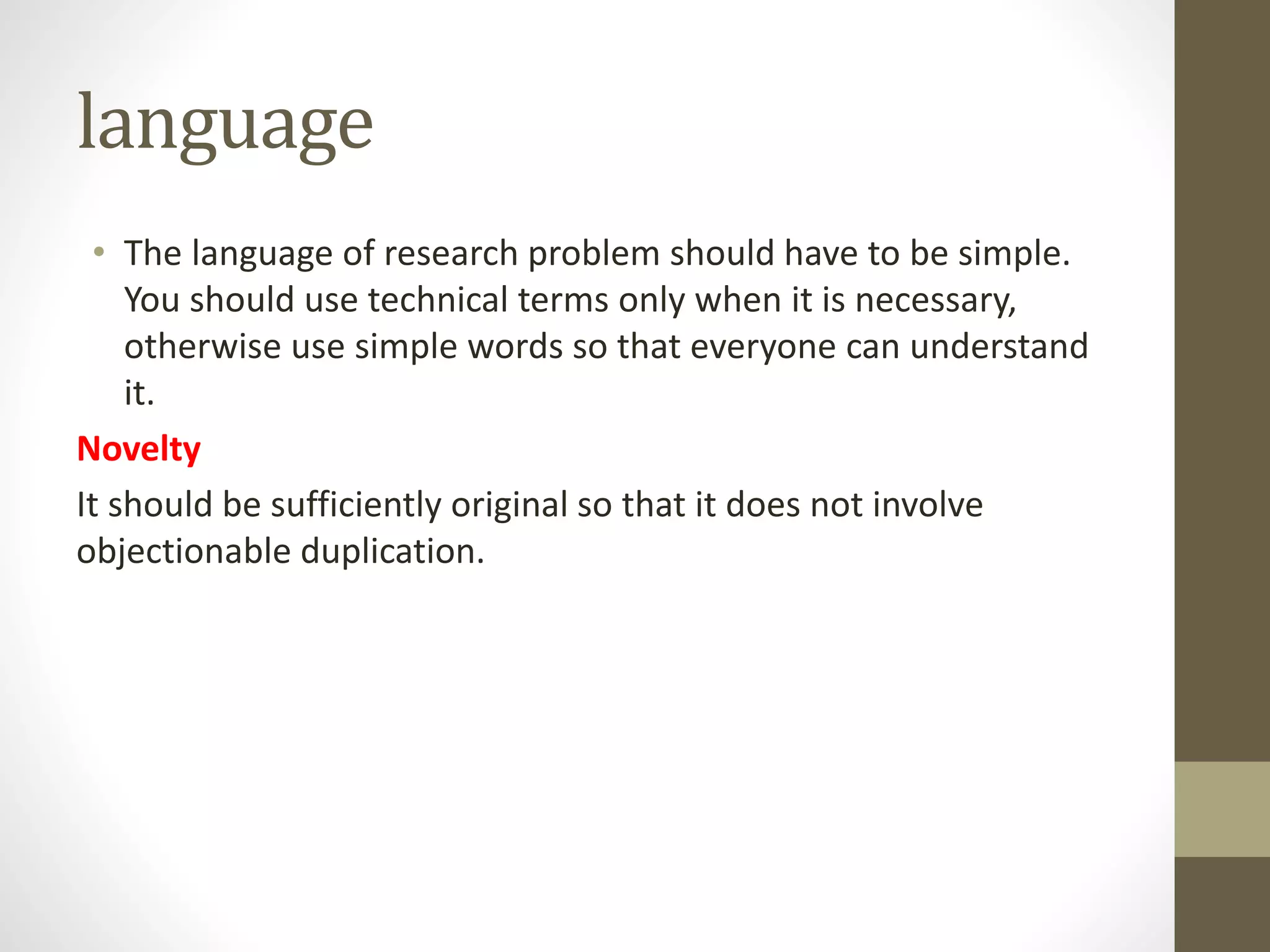 language

• The language of research problem should have to be simple. You should use technical terms only when it is necessary, otherwise use simple words so that everyone can understand it.

Novelty

It should be sufficiently original so that it does not involve objectionable duplication.